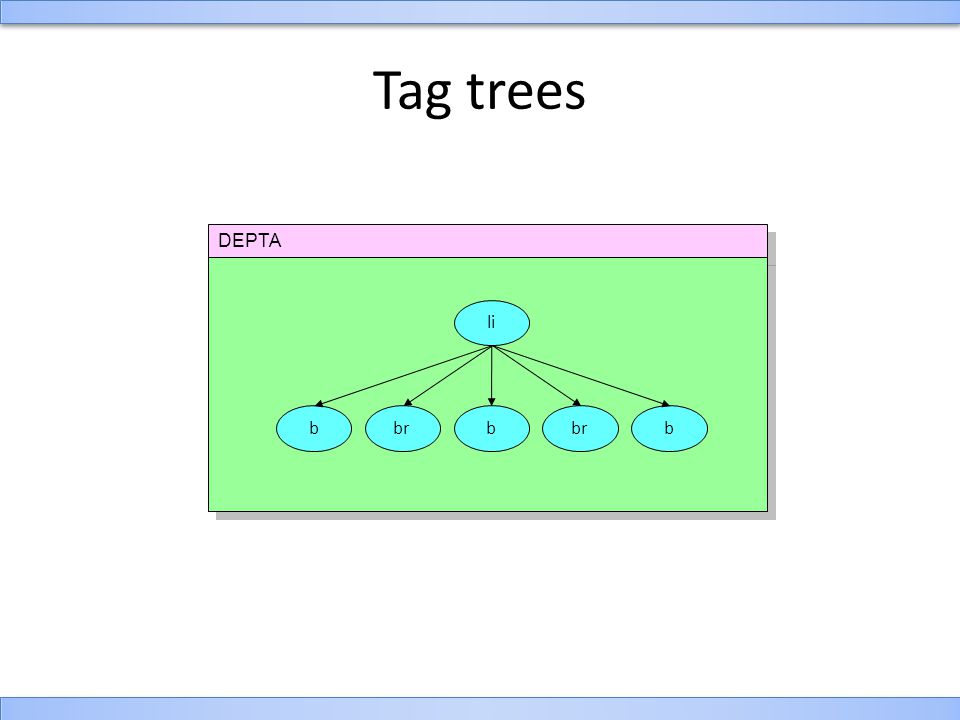 Tag trees

DEPTA

li

b br b br b